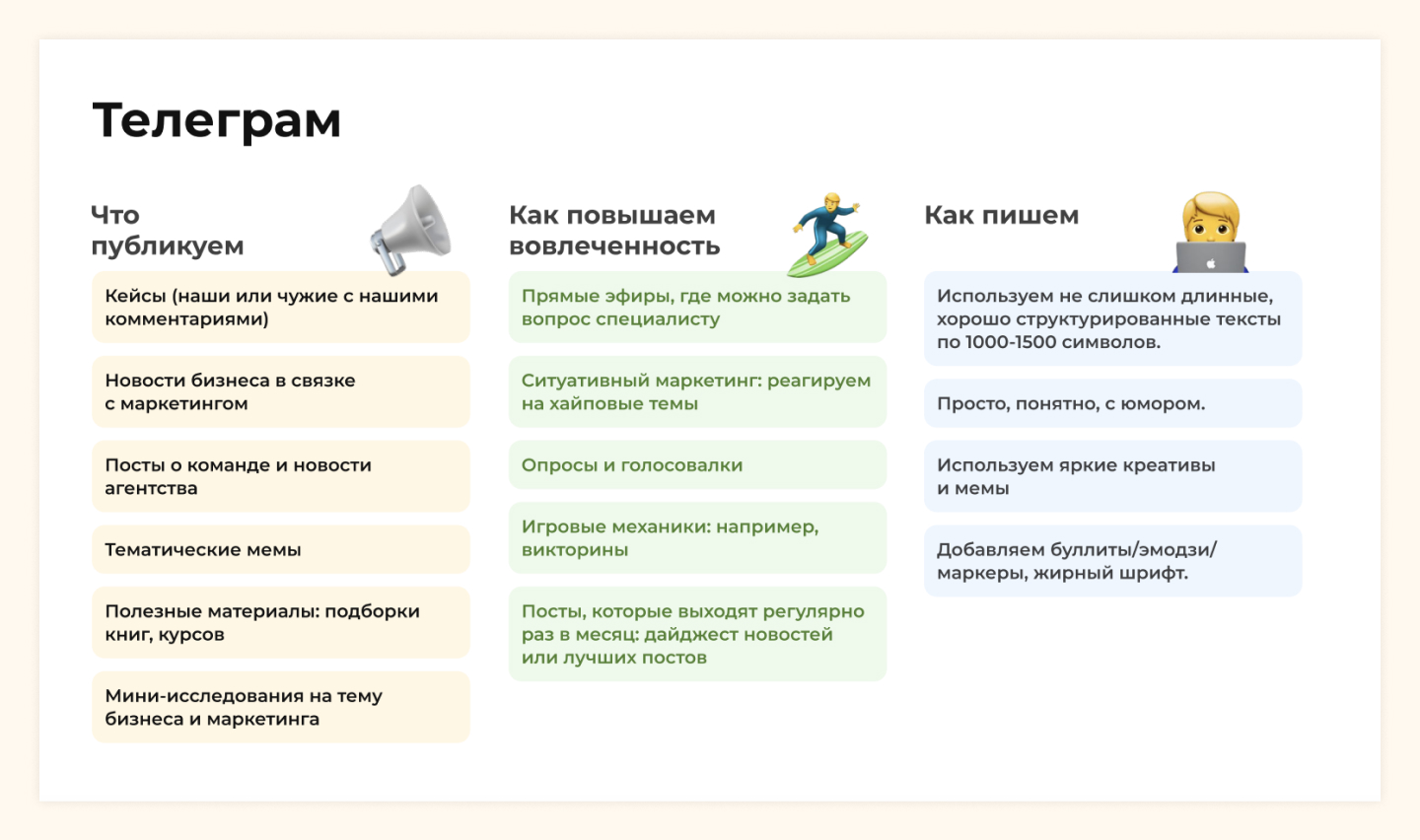 Телеграм

Что публикуем

Кейсы (наши или чужие с нашими комментариями)

Новости бизнеса в связке с маркетингом

Посты о команде и новости агентства

Тематические мемы

Полезные материалы: подборки книг, курсов

Мини-исследования на тему бизнеса и маркетинга

Как повышаем вовлеченность

Прямые эфиры, где можно задать вопрос специалисту

Ситуативный маркетинг: реагируем на хайповые темы

Опросы и голосовалки

Игровые механики: например, викторины

Посты, которые выходят регулярно раз в месяц: дайджест новостей или лучших постов

Как пишем

Используем не слишком длинные, хорошо структурированные тексты по 1000-1500 символов.

Просто, понятно, с юмором.

Используем яркие креативы и мемы

Добавляем буллиты/эмодзи/маркеры, жирный шрифт.